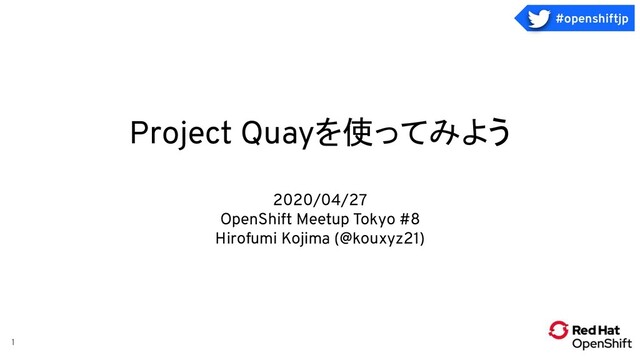 #openshiftjp

Project Quayを使ってみよう

2020/04/27
OpenShift Meetup Tokyo #8
Hirofumi Kojima (@kouxyz21)

1

Red Hat
OpenShift